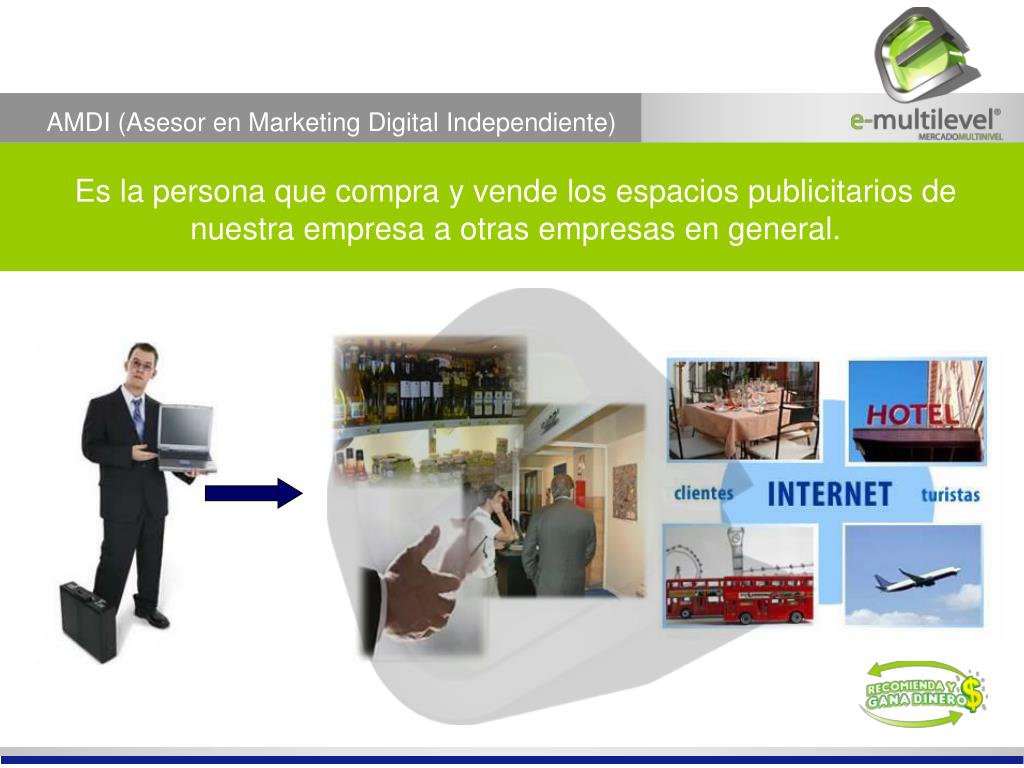 AMDI (Asesor en Marketing Digital Independiente)

e-multilevel®
MERCADOMULTINIVEL

Es la persona que compra y vende los espacios publicitarios de nuestra empresa a otras empresas en general.

HOTEL

clientes INTERNET turistas

RECOMIENDA Y GANA DINERO $